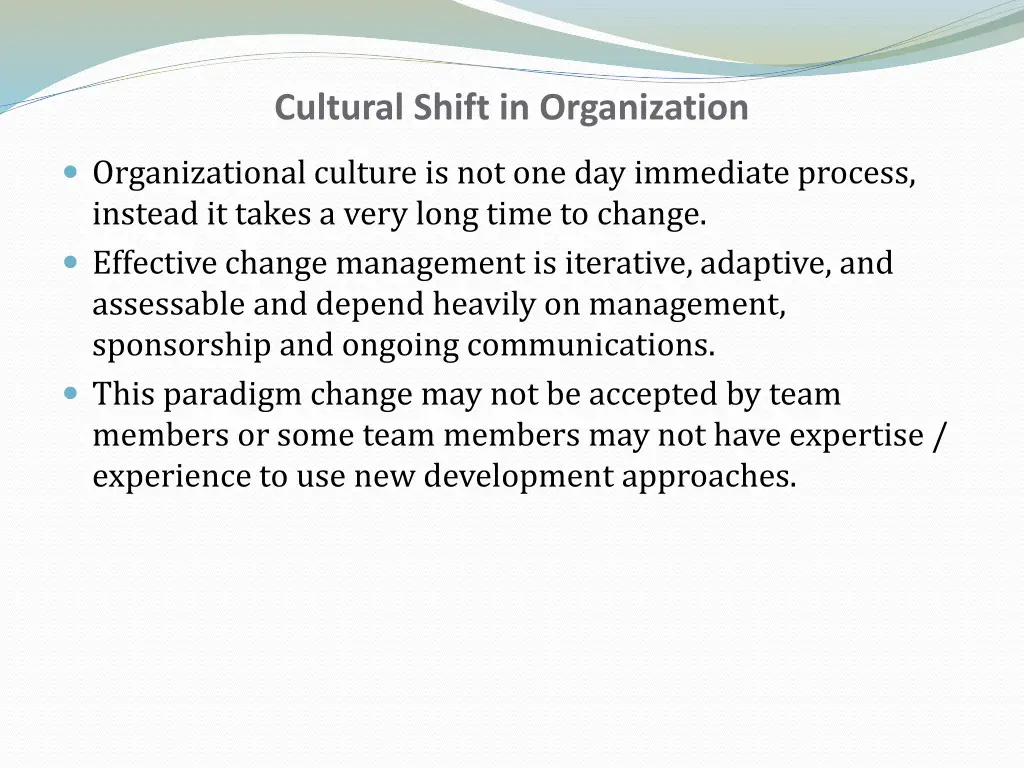 Cultural Shift in Organization

- Organizational culture is not one day immediate process, instead it takes a very long time to change.
- Effective change management is iterative, adaptive, and assessable and depend heavily on management, sponsorship and ongoing communications.
- This paradigm change may not be accepted by team members or some team members may not have expertise / experience to use new development approaches.